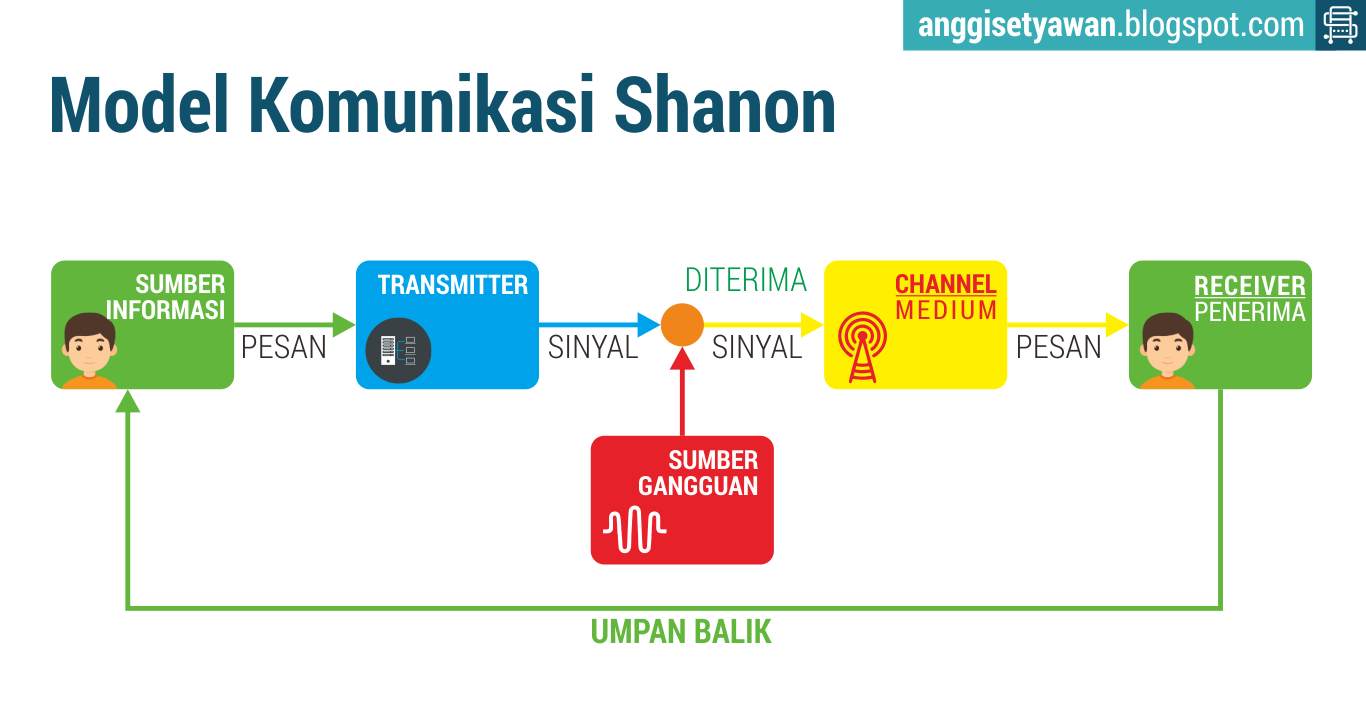 anggisetyawan.blogspot.com

Model Komunikasi Shanon

SUMBER INFORMASI

PESAN

TRANSMITTER

SINYAL

DITERIMA

SINYAL

CHANNEL MEDIUM

PESAN

RECEIVER PENERIMA

SUMBER GANGGUAN

UMPAN BALIK